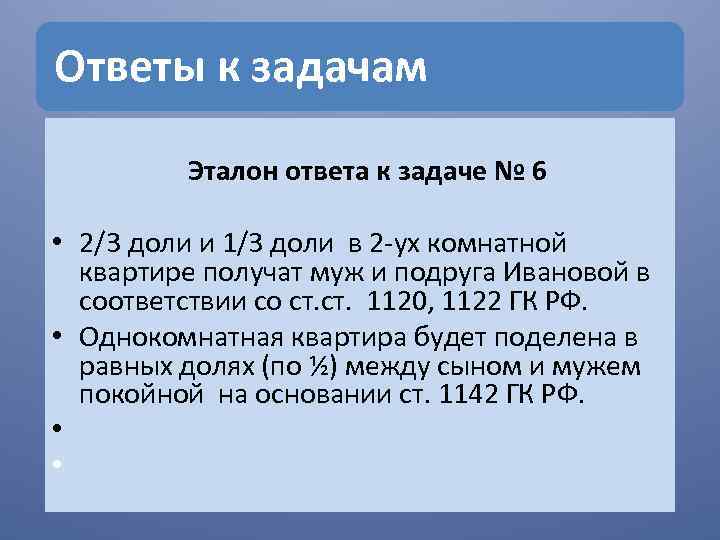 Ответы к задачам

Эталон ответа к задаче № 6

• 2/3 доли и 1/3 доли в 2-ух комнатной квартире получат муж и подруга Ивановой в соответствии со ст.ст. 1120, 1122 ГК РФ.
• Однокомнатная квартира будет поделена в равных долях (по ½) между сыном и мужем покойной на основании ст. 1142 ГК РФ.
•
•